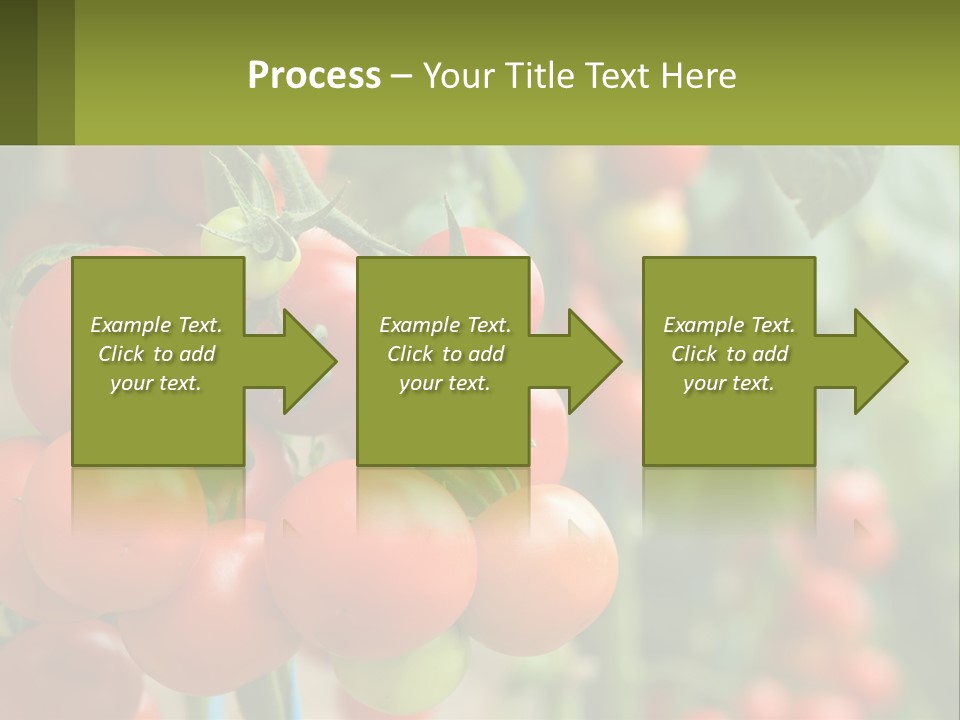 Process – Your Title Text Here

Example Text. Click to add your text.

Example Text. Click to add your text.

Example Text. Click to add your text.